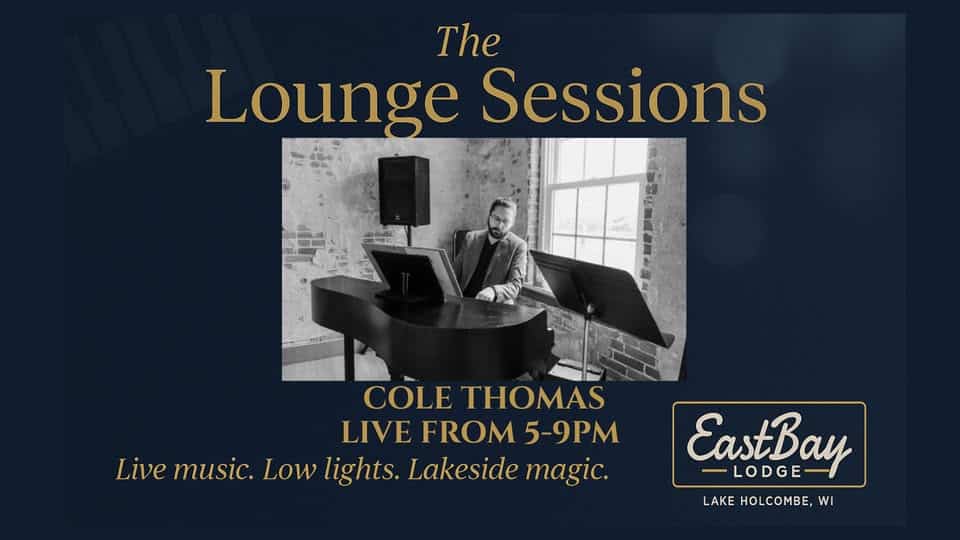 The
Lounge Sessions

COLE THOMAS
LIVE FROM 5-9PM
Live music. Low lights. Lakeside magic.

EastBay
LODGE
LAKE HOLCOMBE, WI